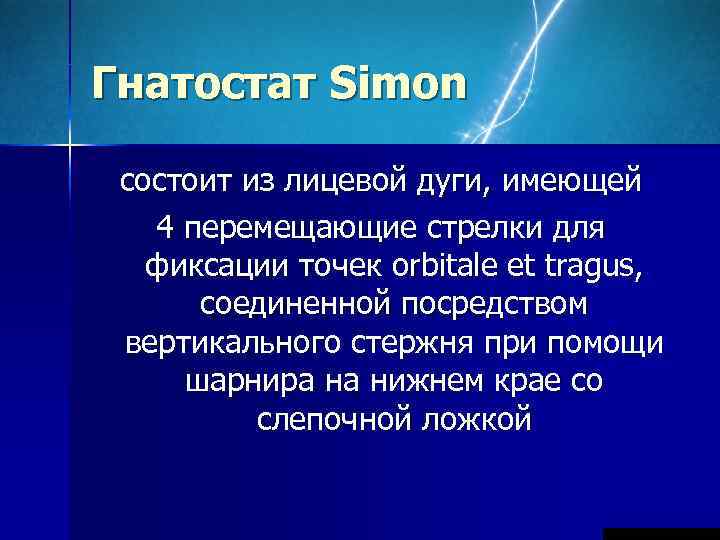 Гнатостат Simon

состоит из лицевой дуги, имеющей 4 перемещающие стрелки для фиксации точек orbitale et tragus, соединенной посредством вертикального стержня при помощи шарнира на нижнем крае со слепочной ложкой